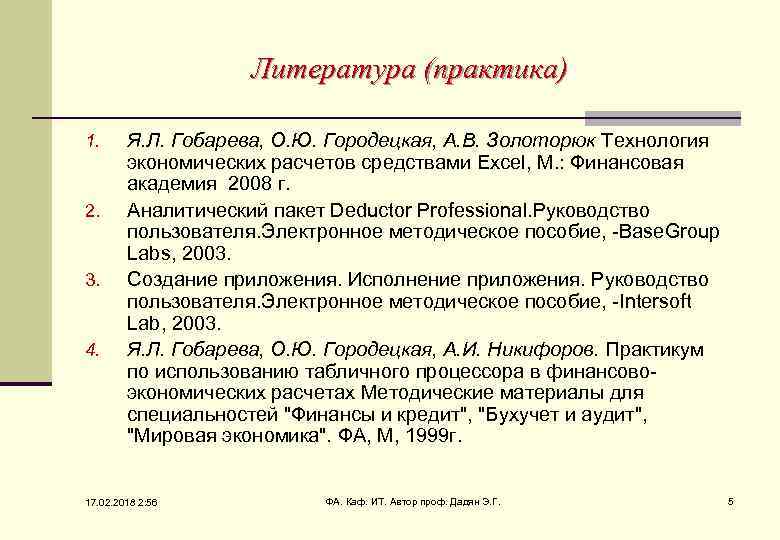 Литература (практика)

1. Я.Л. Гобарева, О.Ю. Городецкая, А.В. Золоторюк Технология экономических расчетов средствами Excel, М.: Финансовая академия 2008 г.

2. Аналитический пакет Deductor Professional.Руководство пользователя.Электронное методическое пособие, -BaseGroup Labs, 2003.

3. Создание приложения. Исполнение приложения. Руководство пользователя.Электронное методическое пособие, -Intersoft Lab, 2003.

4. Я.Л. Гобарева, О.Ю. Городецкая, А.И. Никифоров. Практикум по использованию табличного процессора в финансово-экономических расчетах Методические материалы для специальностей "Финансы и кредит", "Бухучет и аудит", "Мировая экономика". ФА, М, 1999г.

17.02.2018 2:56

ФА. Каф. ИТ. Автор проф. Дадян Э.Г.

5